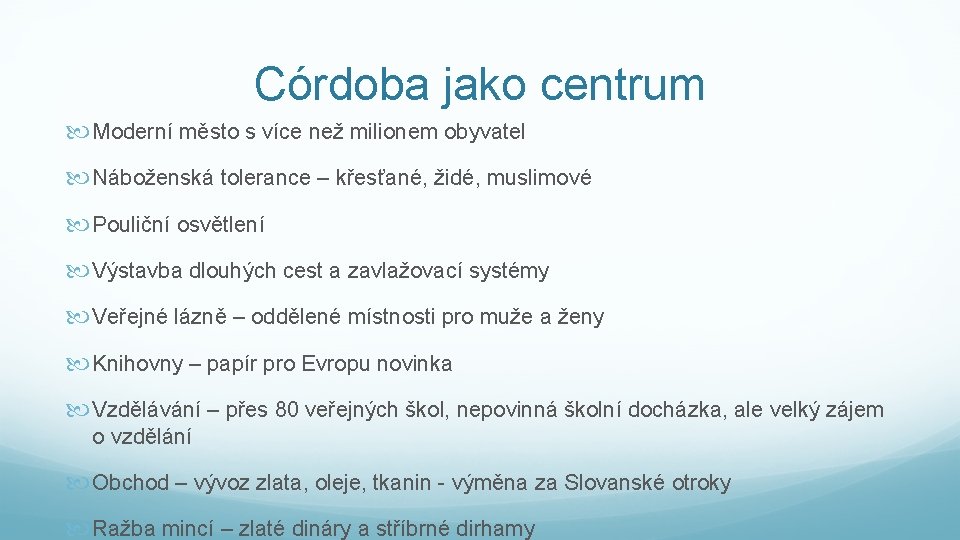 Córdoba jako centrum

Moderní město s více než milionem obyvatel

Náboženská tolerance – křesťané, židé, muslimové

Pouliční osvětlení

Výstavba dlouhých cest a zavlažovací systémy

Veřejné lázně – oddělené místnosti pro muže a ženy

Knihovny – papír pro Evropu novinka

Vzdělávání – přes 80 veřejných škol, nepovinná školní docházka, ale velký zájem o vzdělání

Obchod – vývoz zlata, oleje, tkanin - výměna za Slovanské otroky

Ražba mincí – zlaté dináry a stříbrné dirhamy